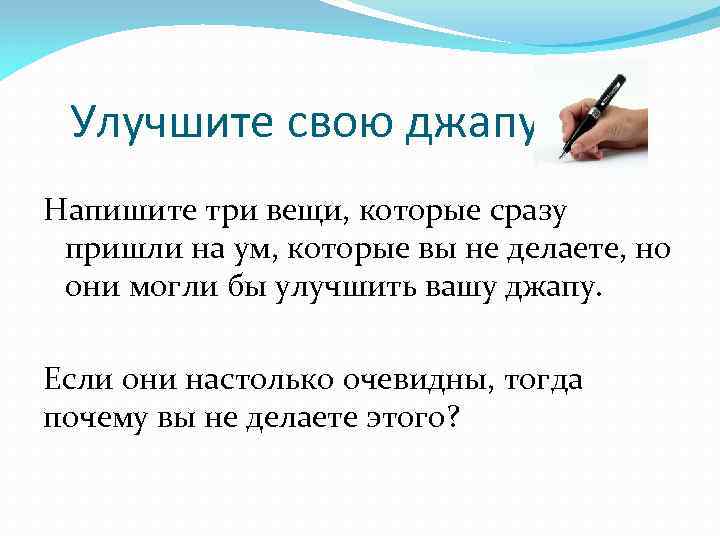 Улучшите свою джапу

Напишите три вещи, которые сразу пришли на ум, которые вы не делаете, но они могли бы улучшить вашу джапу.

Если они настолько очевидны, тогда почему вы не делаете этого?